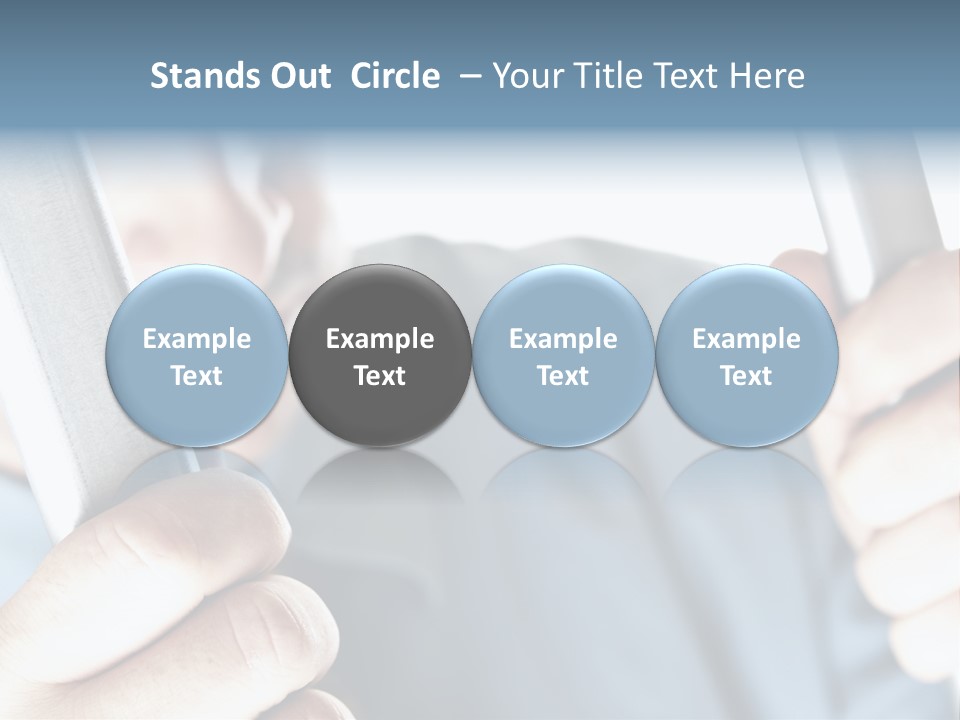 Stands Out Circle – Your Title Text Here

Example Text

Example Text

Example Text

Example Text